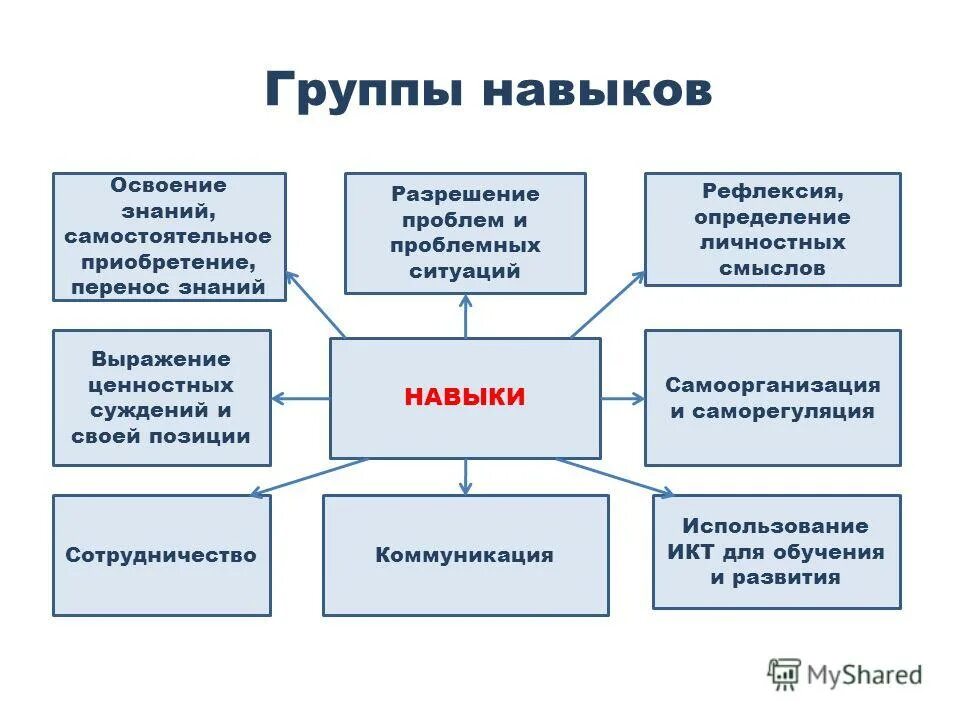 Группы навыков

Освоение знаний, самостоятельное приобретение, перенос знаний

Разрешение проблем и проблемных ситуаций

Рефлексия, определение личностных смыслов

Выражение ценностных суждений и своей позиции

НАВЫКИ

Самоорганизация и саморегуляция

Сотрудничество

Коммуникация

Использование ИКТ для обучения и развития

MyShared